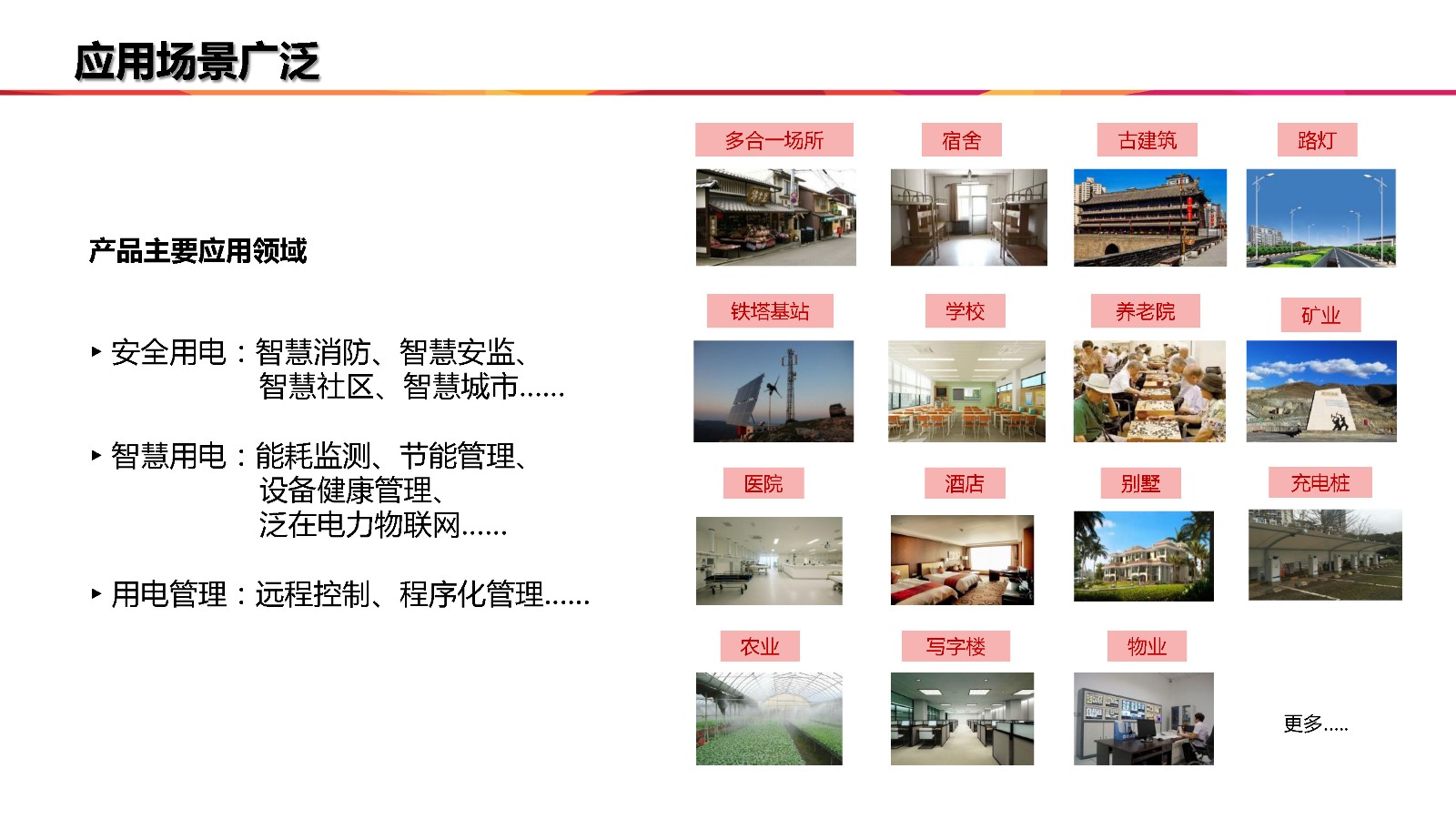 应用场景广泛

产品主要应用领域

▸ 安全用电：智慧消防、智慧安监、智慧社区、智慧城市……

▸ 智慧用电：能耗监测、节能管理、设备健康管理、泛在电力物联网……

▸ 用电管理：远程控制、程序化管理……

多合一场所
宿舍
古建筑
路灯
铁塔基站
学校
养老院
矿业
医院
酒店
别墅
充电桩
农业
写字楼
物业
更多.....